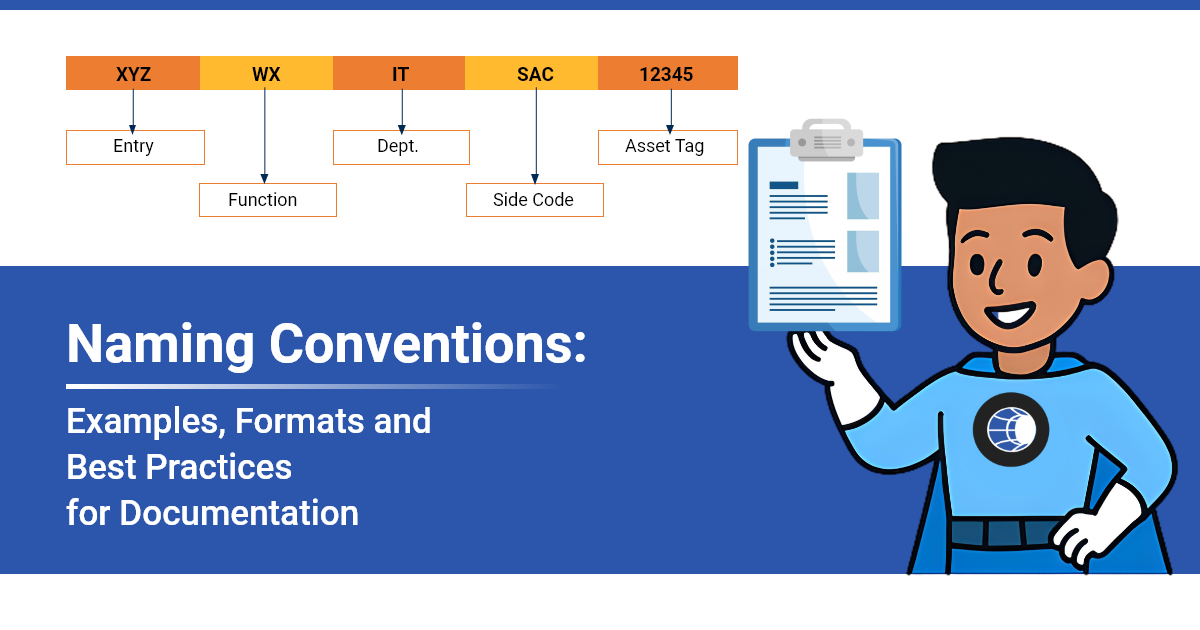 XYZ WX IT SAC 12345

Entry

Function

Dept.

Side Code

Asset Tag

Naming Conventions:

Examples, Formats and Best Practices for Documentation